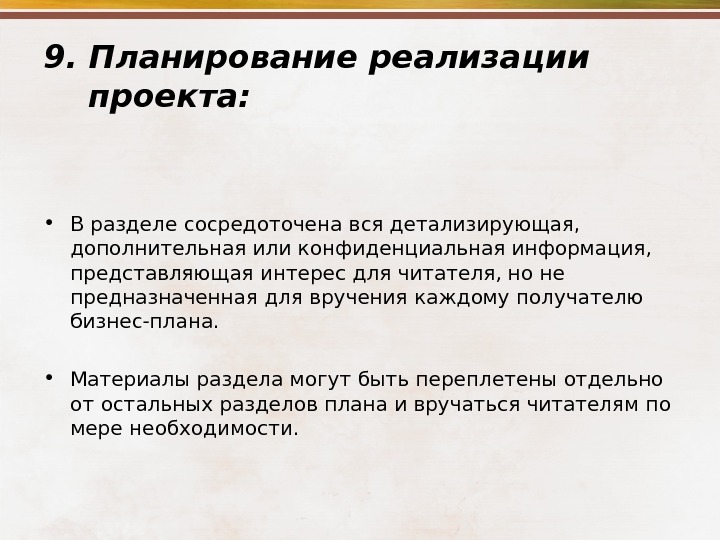 9. Планирование реализации проекта:

• В разделе сосредоточена вся детализирующая, дополнительная или конфиденциальная информация, представляющая интерес для читателя, но не предназначенная для вручения каждому получателю бизнес-плана.

• Материалы раздела могут быть переплетены отдельно от остальных разделов плана и вручаться читателям по мере необходимости.